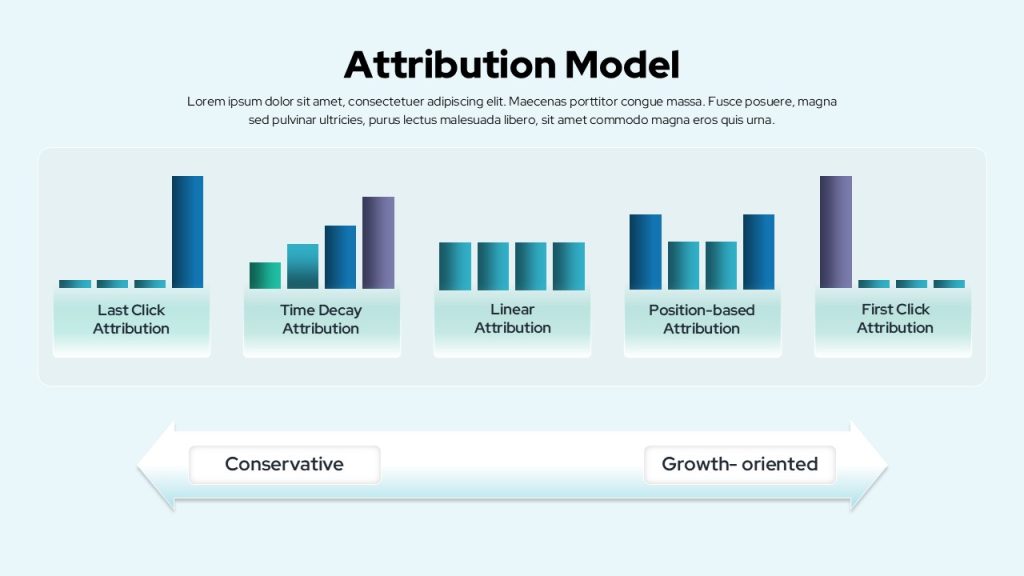 Attribution Model

Lorem ipsum dolor sit amet, consectetuer adipiscing elit. Maecenas porttitor congue massa. Fusce posuere, magna sed pulvinar ultricies, purus lectus malesuada libero, sit amet commodo magna eros quis urna.

Last Click Attribution

Time Decay Attribution

Linear Attribution

Position-based Attribution

First Click Attribution

Conservative

Growth- oriented